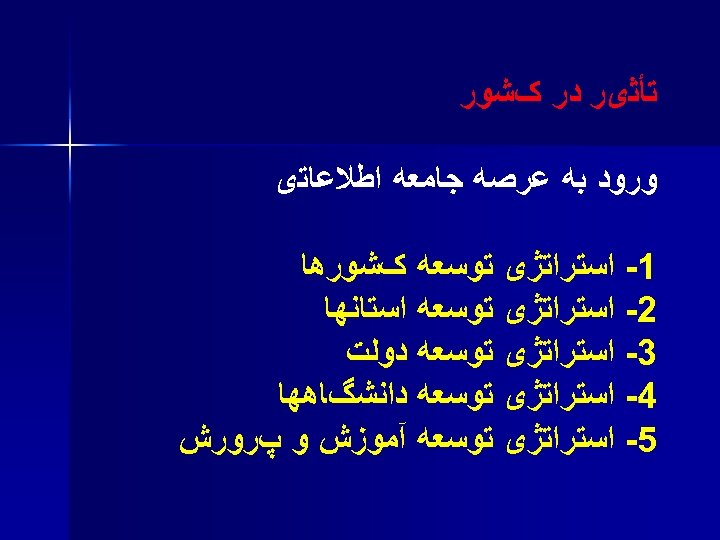 تأثیر در کشور

ورود به عرصه جامعه اطلاعاتی

1- استراتژی توسعه کشورها
2- استراتژی توسعه استانها
3- استراتژی توسعه دولت
4- استراتژی توسعه دانشگاهها
5- استراتژی توسعه آموزش و پرورش